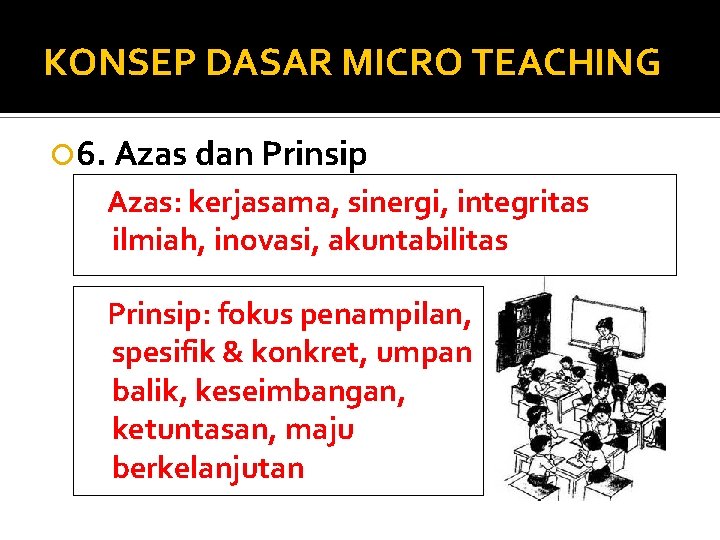 KONSEP DASAR MICRO TEACHING

6. Azas dan Prinsip

Azas: kerjasama, sinergi, integritas ilmiah, inovasi, akuntabilitas

Prinsip: fokus penampilan, spesifik & konkret, umpan balik, keseimbangan, ketuntasan, maju berkelanjutan